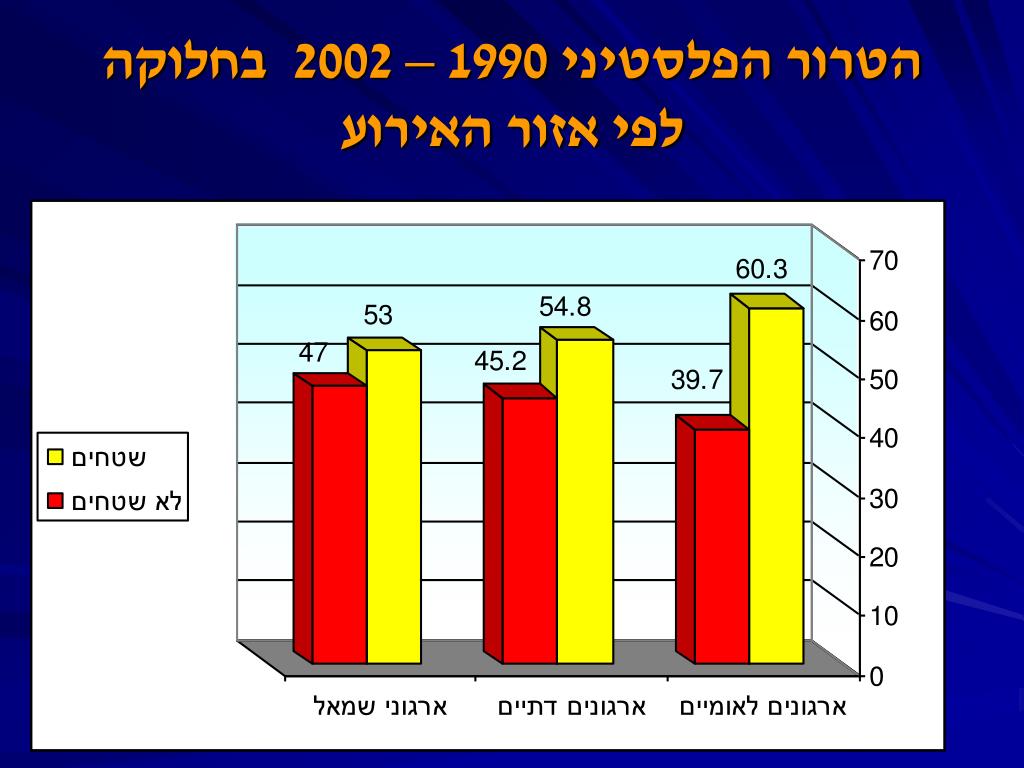 הטרור הפלסטיני 1990 – 2002 בחלוקה לפי אזור האירוע

שטחים
לא שטחים

70
60
50
40
30
20
10
0

60.3
39.7
54.8
45.2
53
47

ארגונים לאומיים
ארגונים דתיים
ארגוני שמאל